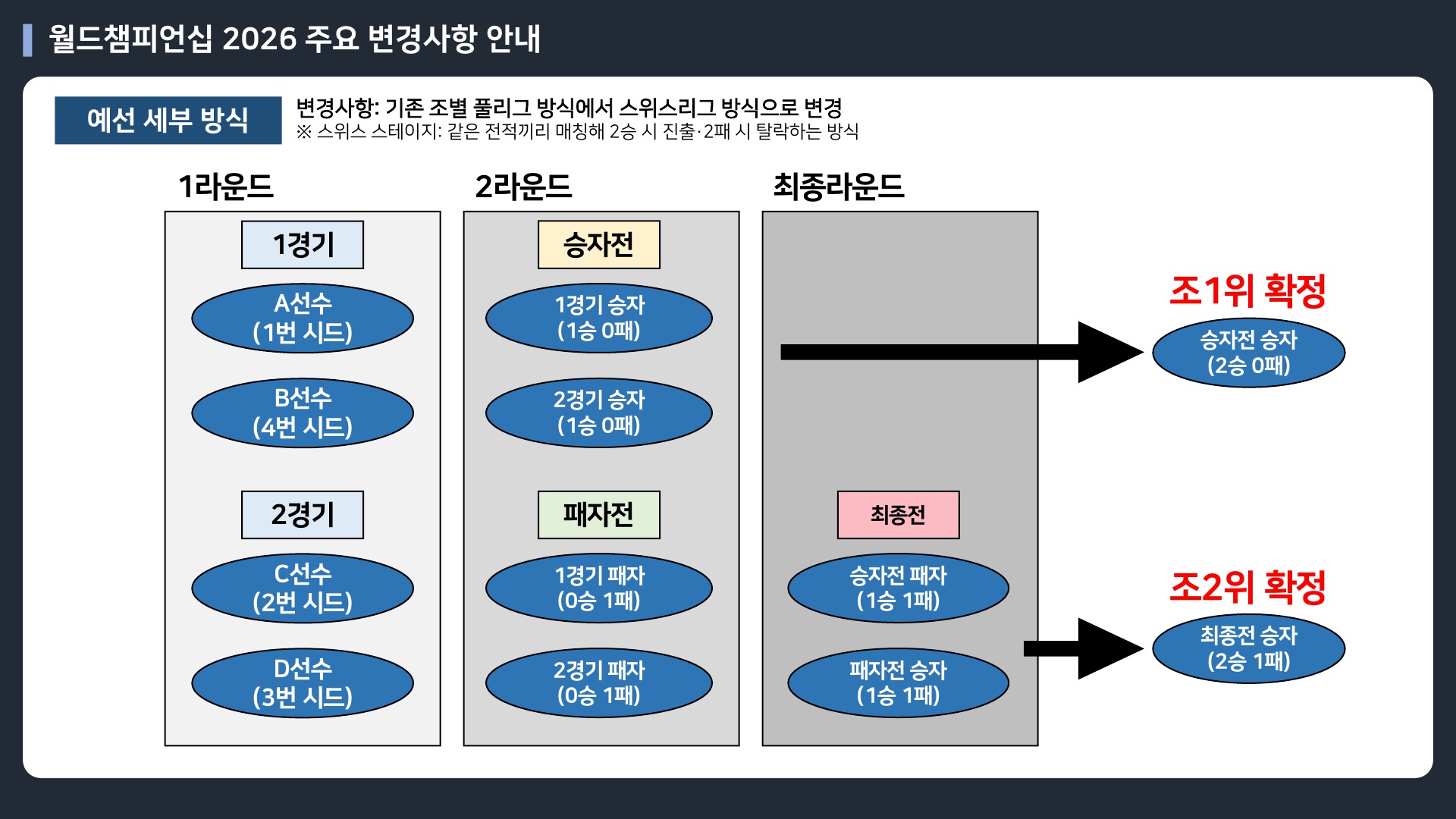 월드챔피언십 2026 주요 변경사항 안내

예선 세부 방식

변경사항: 기존 조별 풀리그 방식에서 스위스리그 방식으로 변경
※ 스위스 스테이지: 같은 전적끼리 매칭해 2승 시 진출·2패 시 탈락하는 방식

1라운드

1경기

A선수 (1번 시드)

B선수 (4번 시드)

2경기

C선수 (2번 시드)

D선수 (3번 시드)

2라운드

승자전

1경기 승자 (1승 0패)

2경기 승자 (1승 0패)

패자전

1경기 패자 (0승 1패)

2경기 패자 (0승 1패)

최종라운드

최종전

승자전 패자 (1승 1패)

패자전 승자 (1승 1패)

조1위 확정

승자전 승자 (2승 0패)

조2위 확정

최종전 승자 (2승 1패)